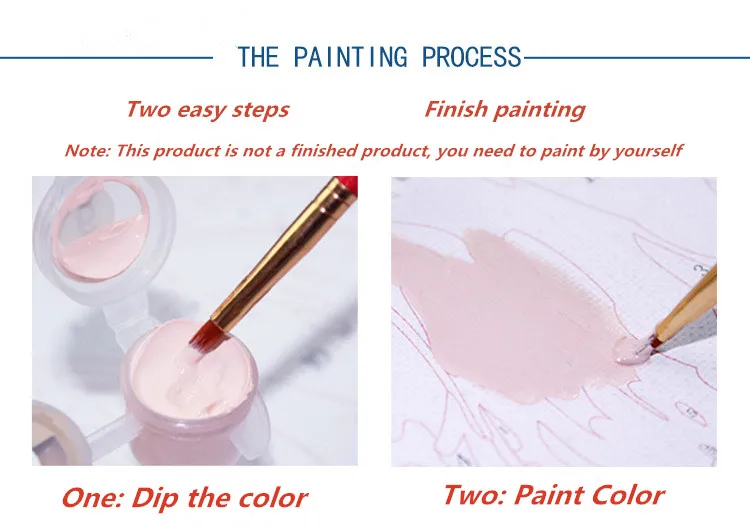 THE PAINTING PROCESS

Two easy steps

Finish painting

Note: This product is not a finished product, you need to paint by yourself

One: Dip the color

Two: Paint Color